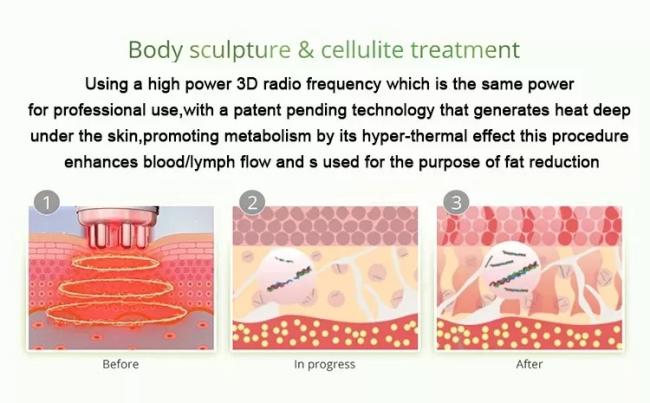 Body sculpture & cellulite treatment

Using a high power 3D radio frequency which is the same power for professional use,with a patent pending technology that generates heat deep under the skin,promoting metabolism by its hyper-thermal effect this procedure enhances blood/lymph flow and s used for the purpose of fat reduction

1

Before

2

In progress

3

After